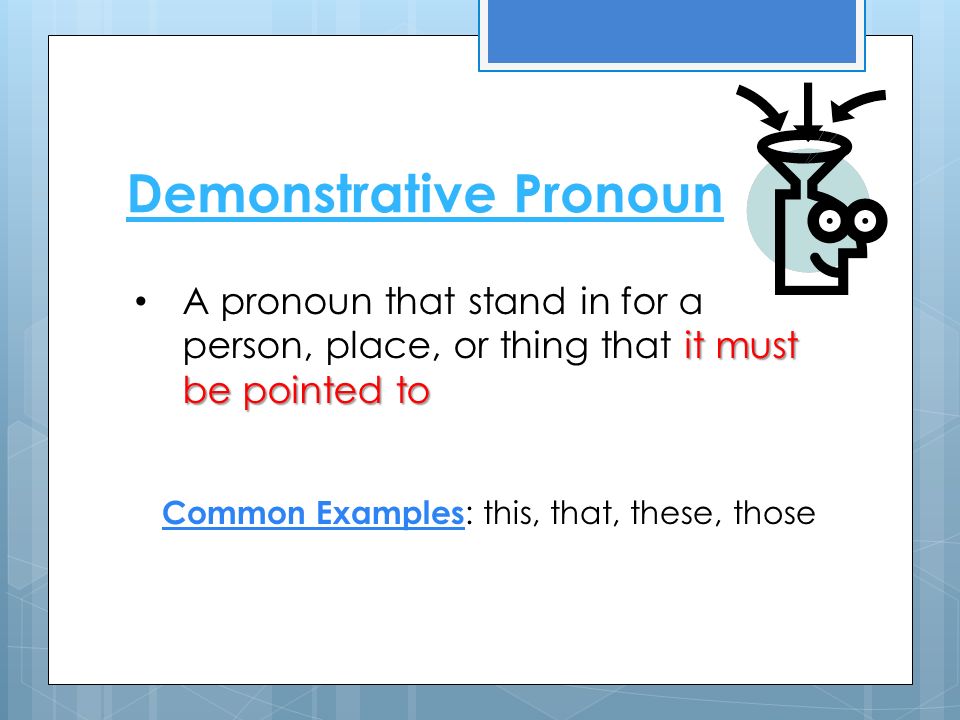 Demonstrative Pronoun

• A pronoun that stand in for a person, place, or thing that it must be pointed to

Common Examples: this, that, these, those